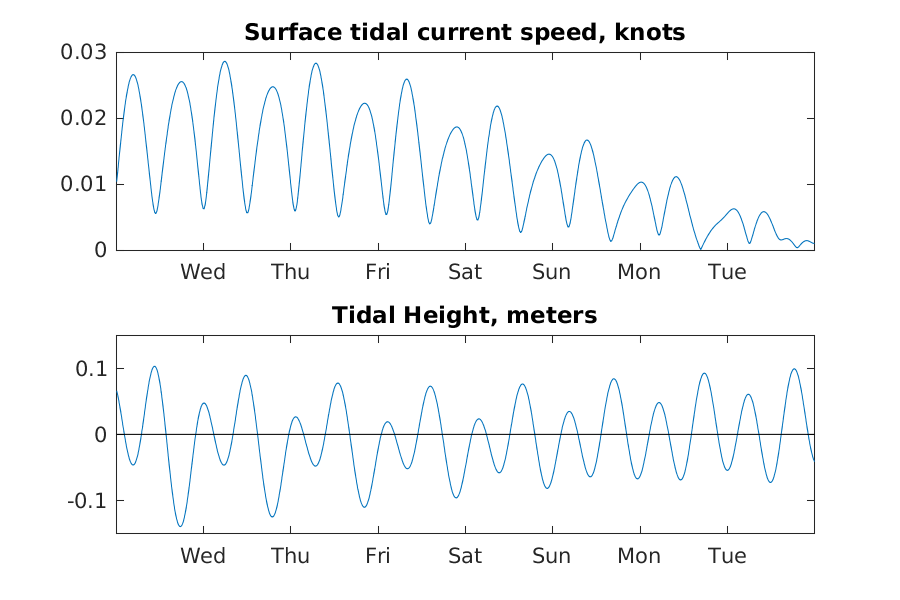 Surface tidal current speed, knots

0.03
0.02
0.01
0

Wed Thu Fri Sat Sun Mon Tue

Tidal Height, meters

0.1
0
-0.1

Wed Thu Fri Sat Sun Mon Tue